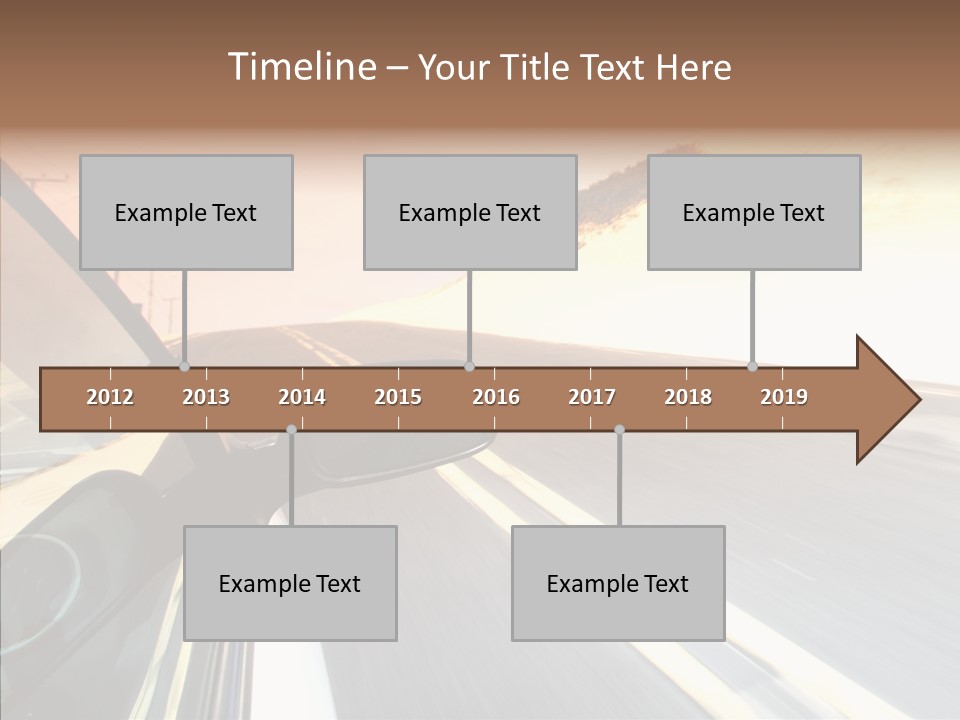 Timeline – Your Title Text Here

Example Text

Example Text

Example Text

2012 2013 2014 2015 2016 2017 2018 2019

Example Text

Example Text